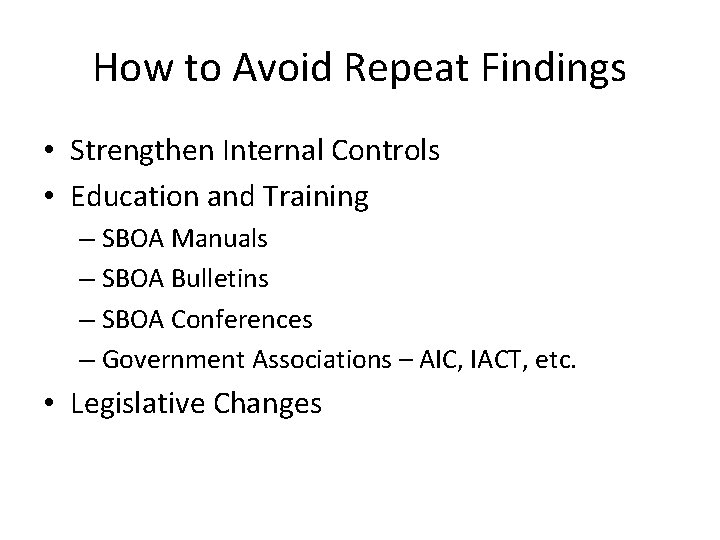 How to Avoid Repeat Findings

• Strengthen Internal Controls
• Education and Training
– SBOA Manuals
– SBOA Bulletins
– SBOA Conferences
– Government Associations – AIC, IACT, etc.
• Legislative Changes